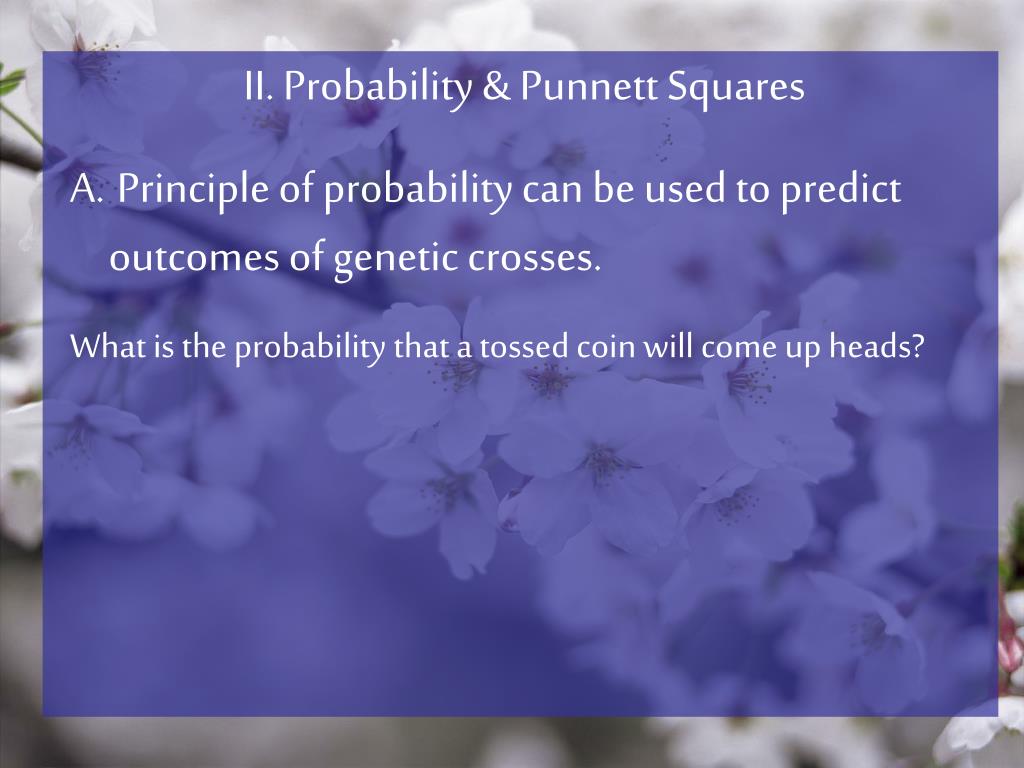 II. Probability & Punnett Squares

A. Principle of probability can be used to predict outcomes of genetic crosses.

What is the probability that a tossed coin will come up heads?